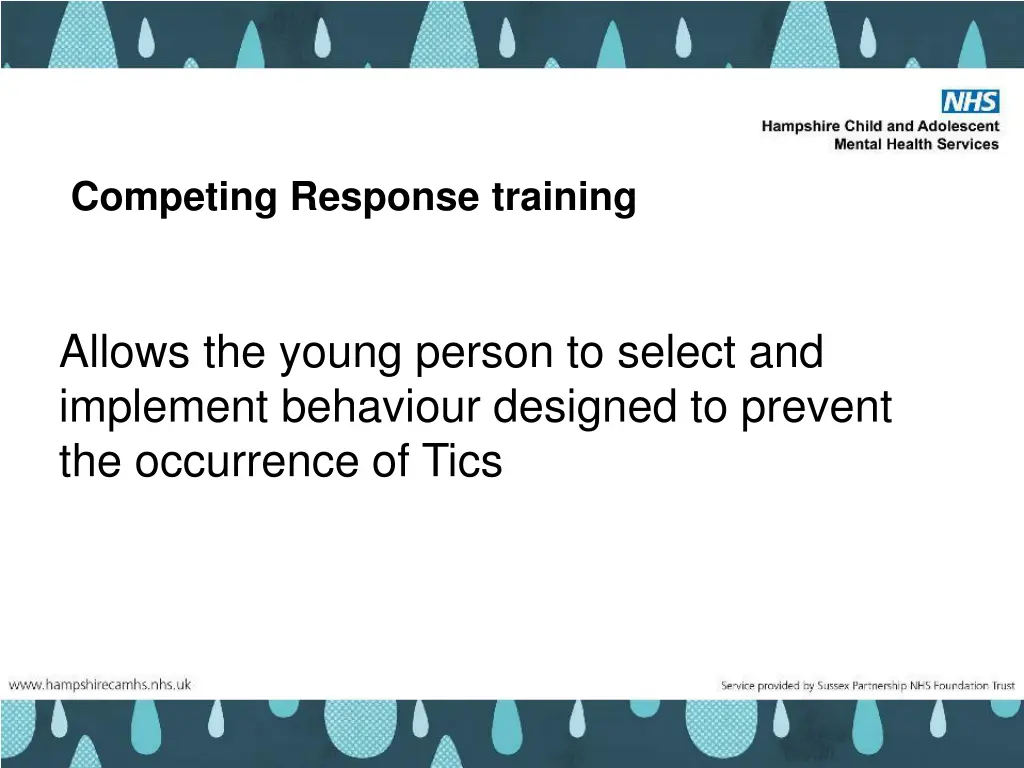 NHS
Hampshire Child and Adolescent Mental Health Services

Competing Response training

Allows the young person to select and implement behaviour designed to prevent the occurrence of Tics

www.hampshirecamhs.nhs.uk

Service provided by Sussex Partnership NHS Foundation Trust